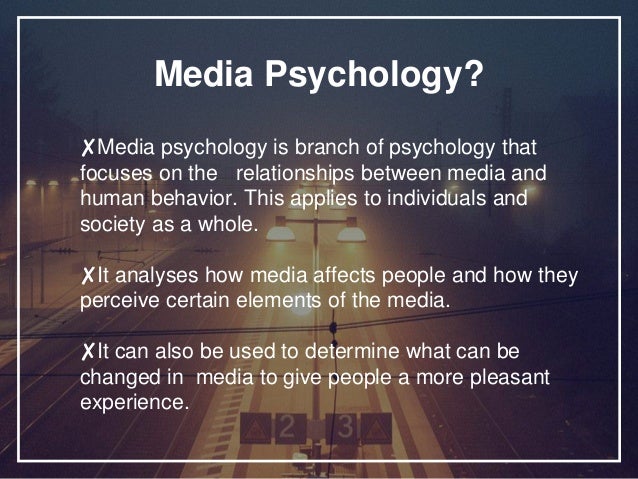 Media Psychology?

✗Media psychology is branch of psychology that focuses on the relationships between media and human behavior. This applies to individuals and society as a whole.

✗It analyses how media affects people and how they perceive certain elements of the media.

✗It can also be used to determine what can be changed in media to give people a more pleasant experience.

2 3